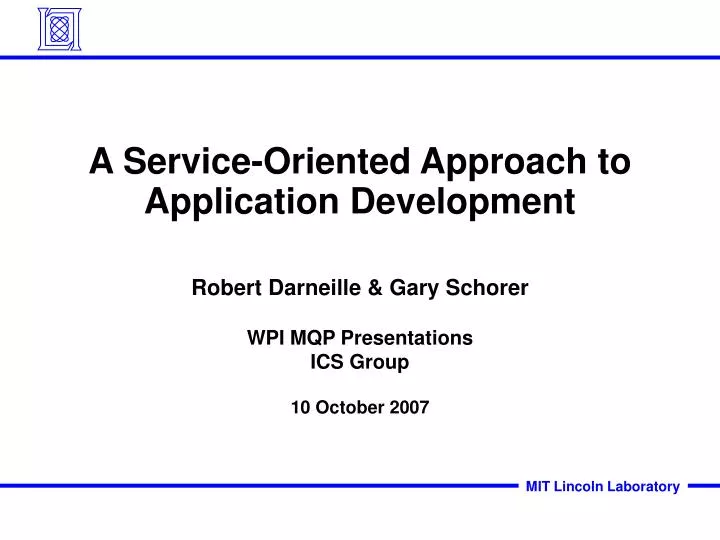 A Service-Oriented Approach to Application Development

Robert Darneille & Gary Schorer

WPI MQP Presentations
ICS Group

10 October 2007

MIT Lincoln Laboratory